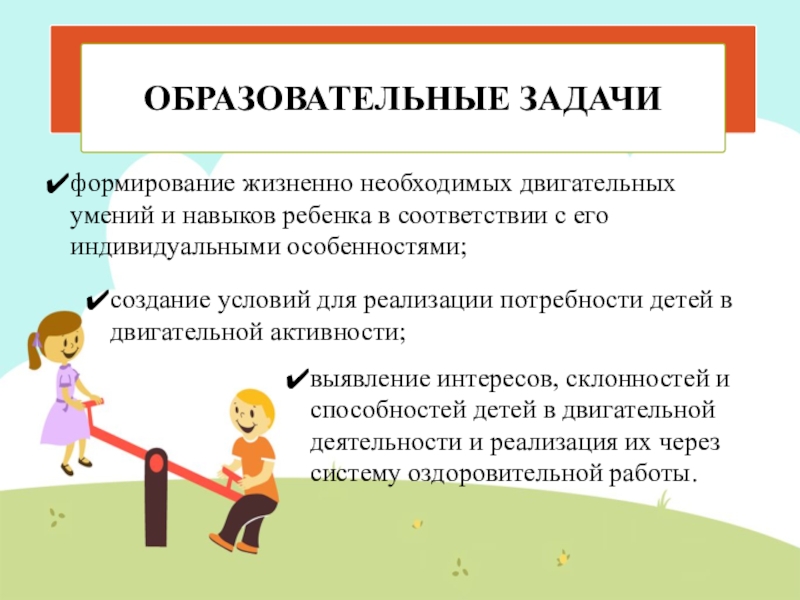 ОБРАЗОВАТЕЛЬНЫЕ ЗАДАЧИ

✔формирование жизненно необходимых двигательных умений и навыков ребенка в соответствии с его индивидуальными особенностями;

✔создание условий для реализации потребности детей в двигательной активности;

✔выявление интересов, склонностей и способностей детей в двигательной деятельности и реализация их через систему оздоровительной работы.